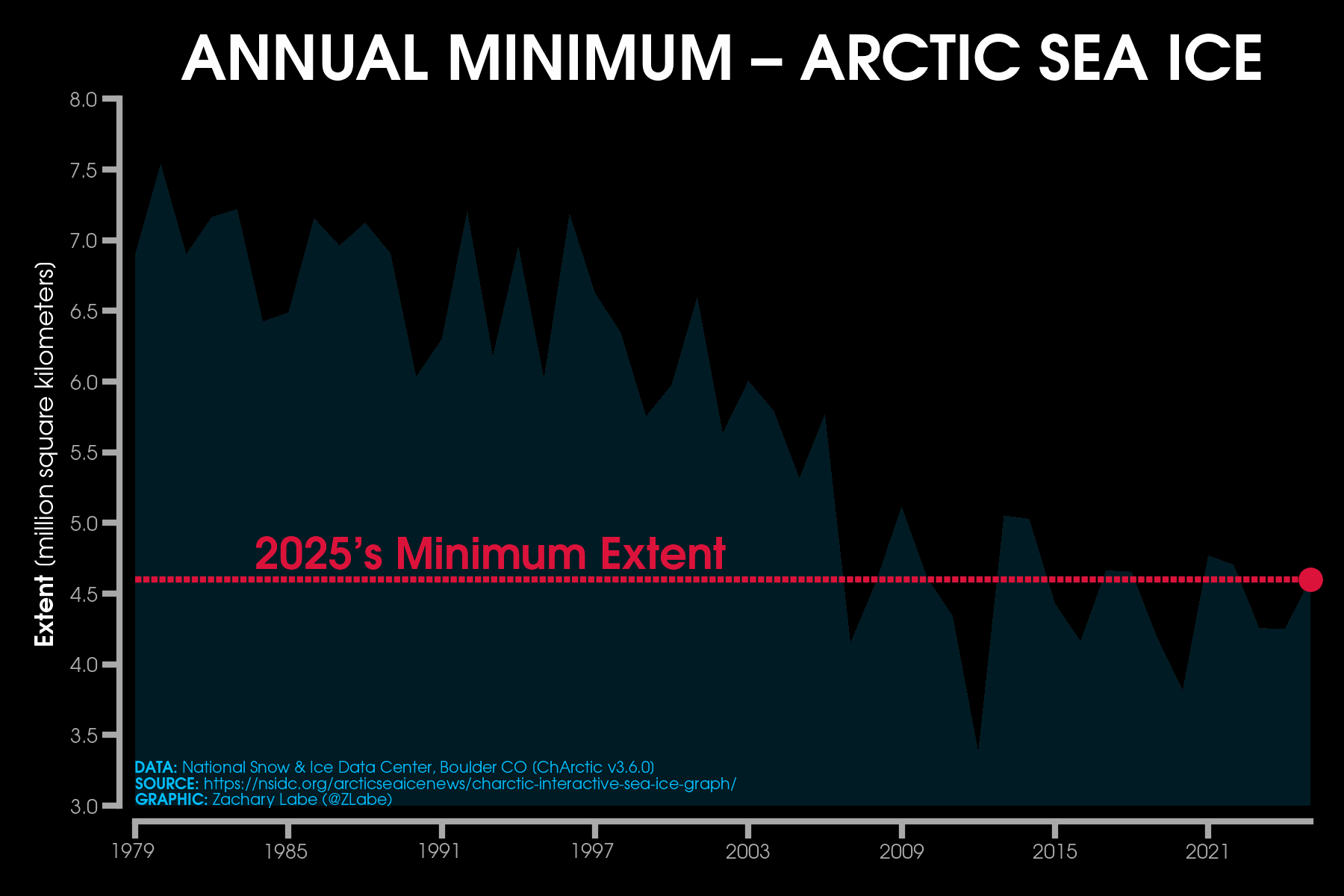 ANNUAL MINIMUM – ARCTIC SEA ICE

Extent (million square kilometers)

8.0
7.5
7.0
6.5
6.0
5.5
5.0
4.5
4.0
3.5
3.0

2025's Minimum Extent

DATA: National Snow & Ice Data Center, Boulder CO (ChArctic v3.6.0)
SOURCE: https://nsidc.org/arcticseaicenews/charctic-interactive-sea-ice-graph/
GRAPHIC: Zachary Labe (@ZLabe)

1979
1985
1991
1997
2003
2009
2015
2021